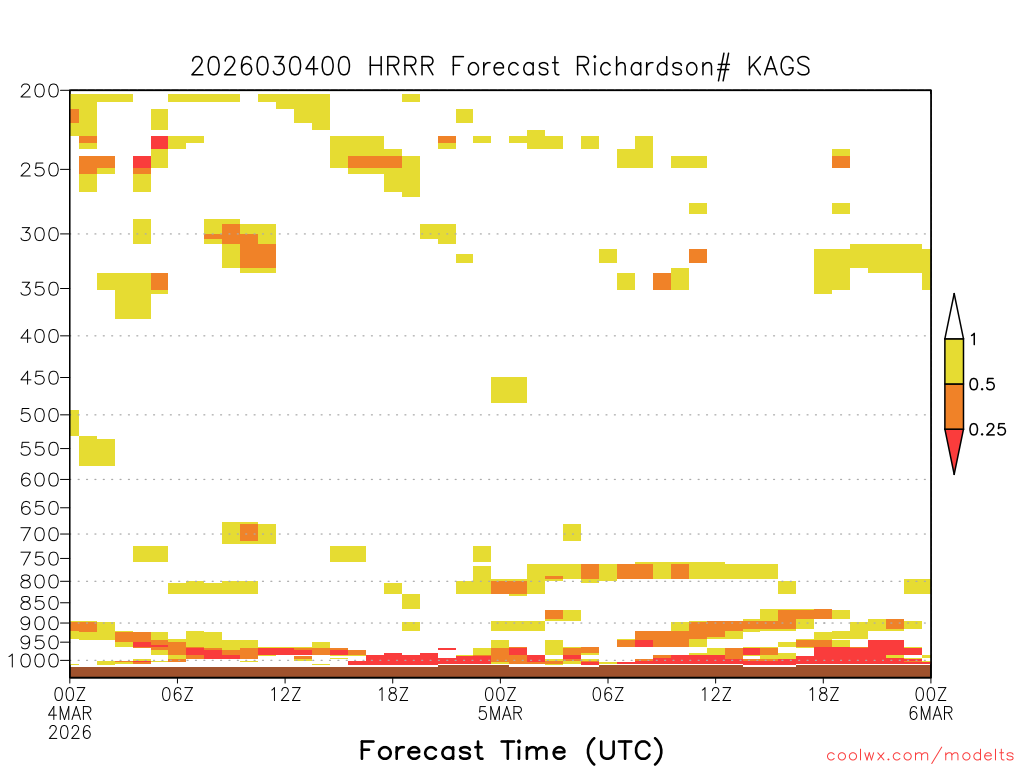 2026030400 HRRR Forecast Richardson# KAGS

200
250
300
350
400
450
500
550
600
650
700
750
800
850
900
950
1000

1
0.5
0.25

00Z 4MAR 2026
06Z
12Z
18Z
00Z 5MAR
06Z
12Z
18Z
00Z 6MAR

Forecast Time (UTC)

coolwx.com/modelts